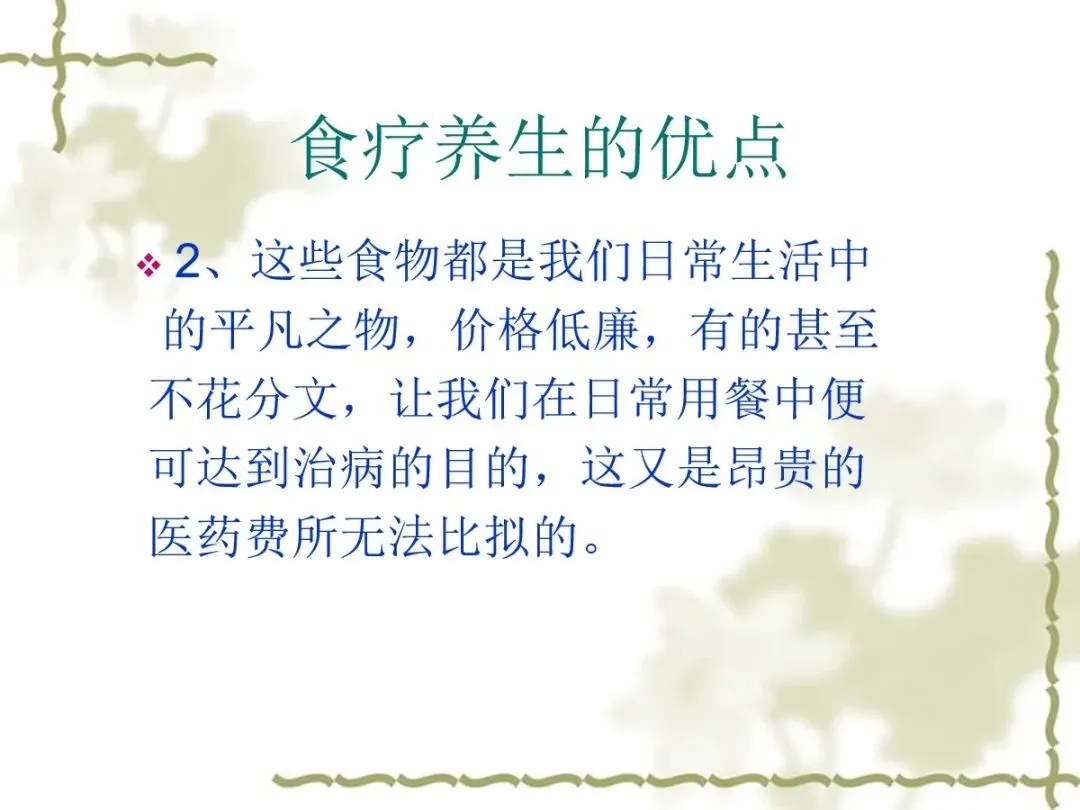 食疗养生的优点

❖ 2、这些食物都是我们日常生活中的平凡之物，价格低廉，有的甚至不花分文，让我们在日常用餐中便可达到治病的目的，这又是昂贵的医药费所无法比拟的。